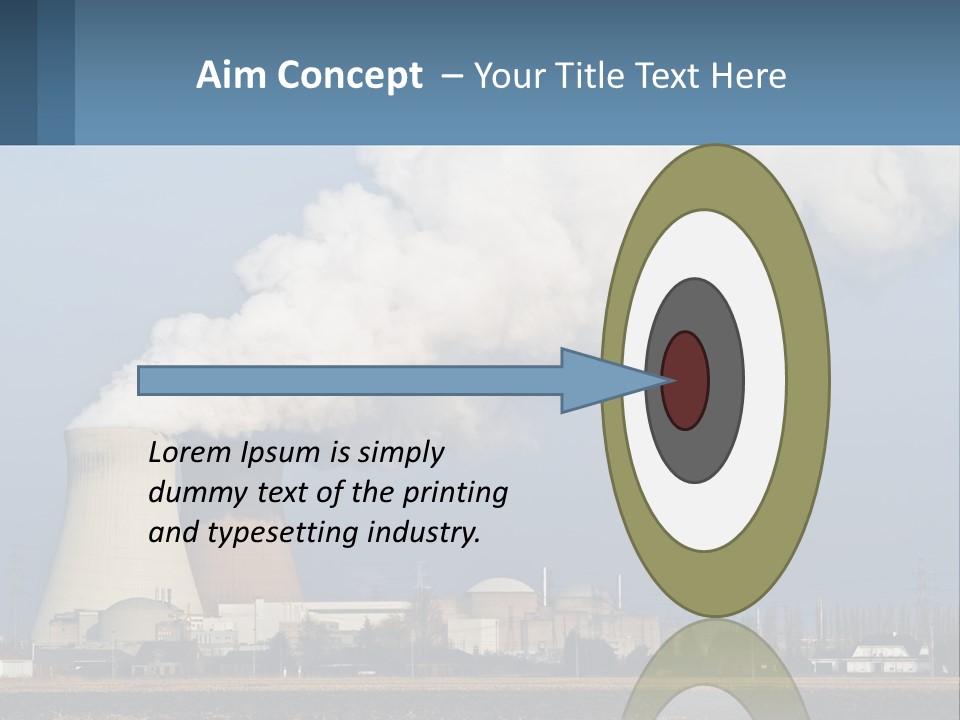 Aim Concept – Your Title Text Here

Lorem Ipsum is simply dummy text of the printing and typesetting industry.